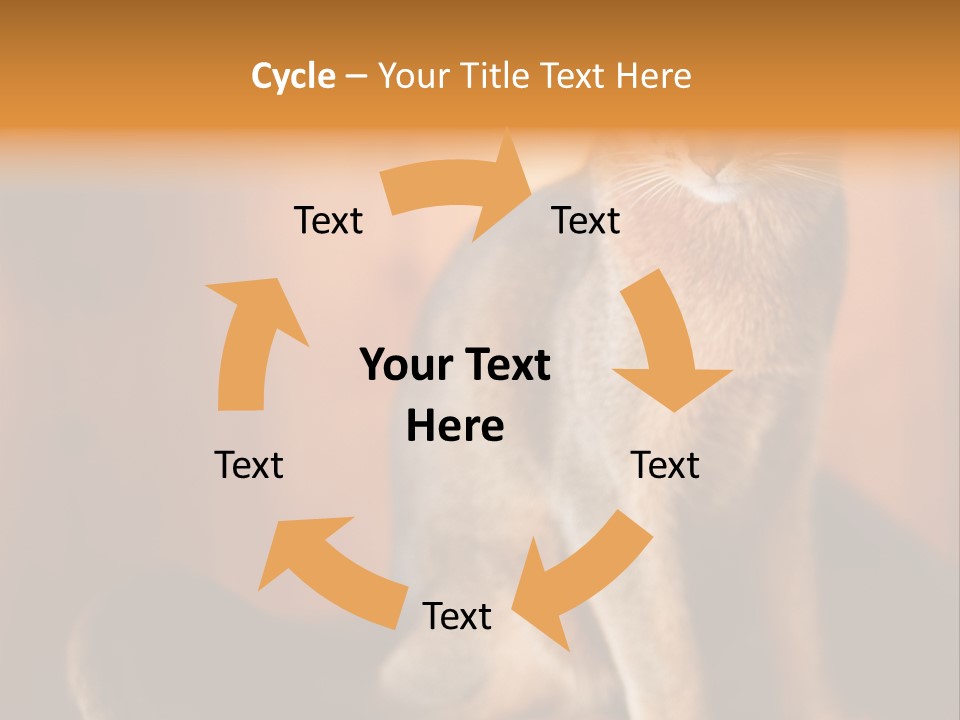 Cycle – Your Title Text Here

Text

Text

Your Text Here

Text

Text

Text